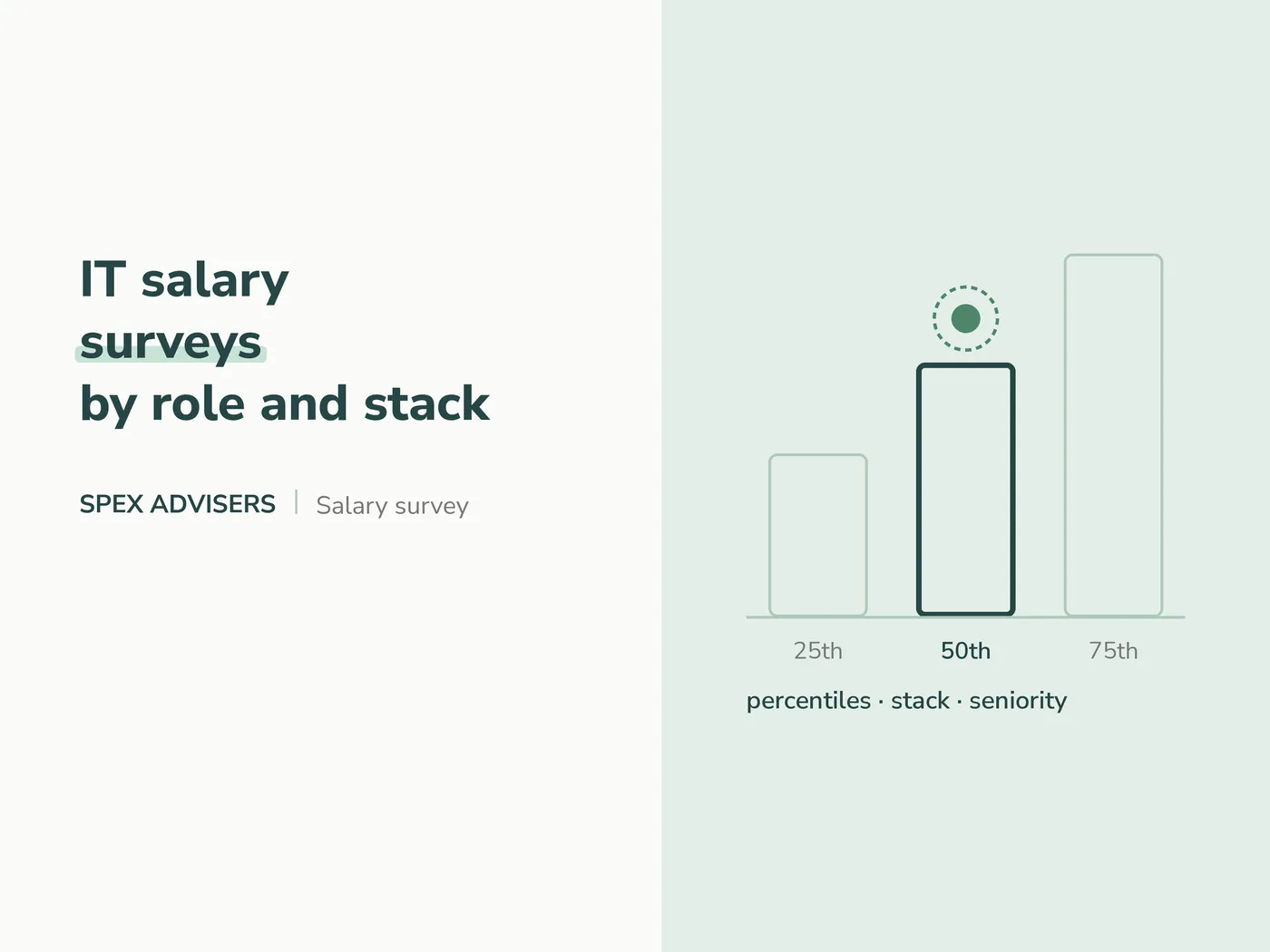 IT salary surveys by role and stack

SPEX ADVISERS | Salary survey

25th 50th 75th

percentiles · stack · seniority